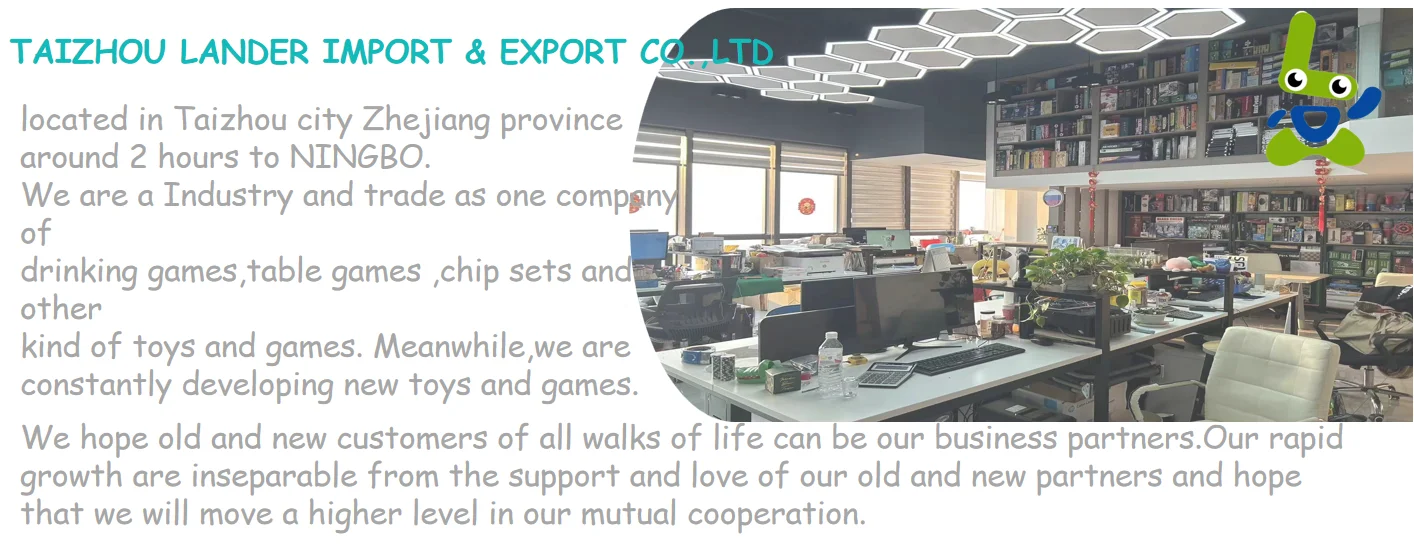 TAIZHOU LANDER IMPORT & EXPORT CO.,LTD

located in Taizhou city Zhejiang province around 2 hours to NINGBO.
We are a Industry and trade as one company of
drinking games,table games ,chip sets and other
kind of toys and games. Meanwhile,we are constantly developing new toys and games.

We hope old and new customers of all walks of life can be our business partners.Our rapid growth are inseparable from the support and love of our old and new partners and hope that we will move a higher level in our mutual cooperation.